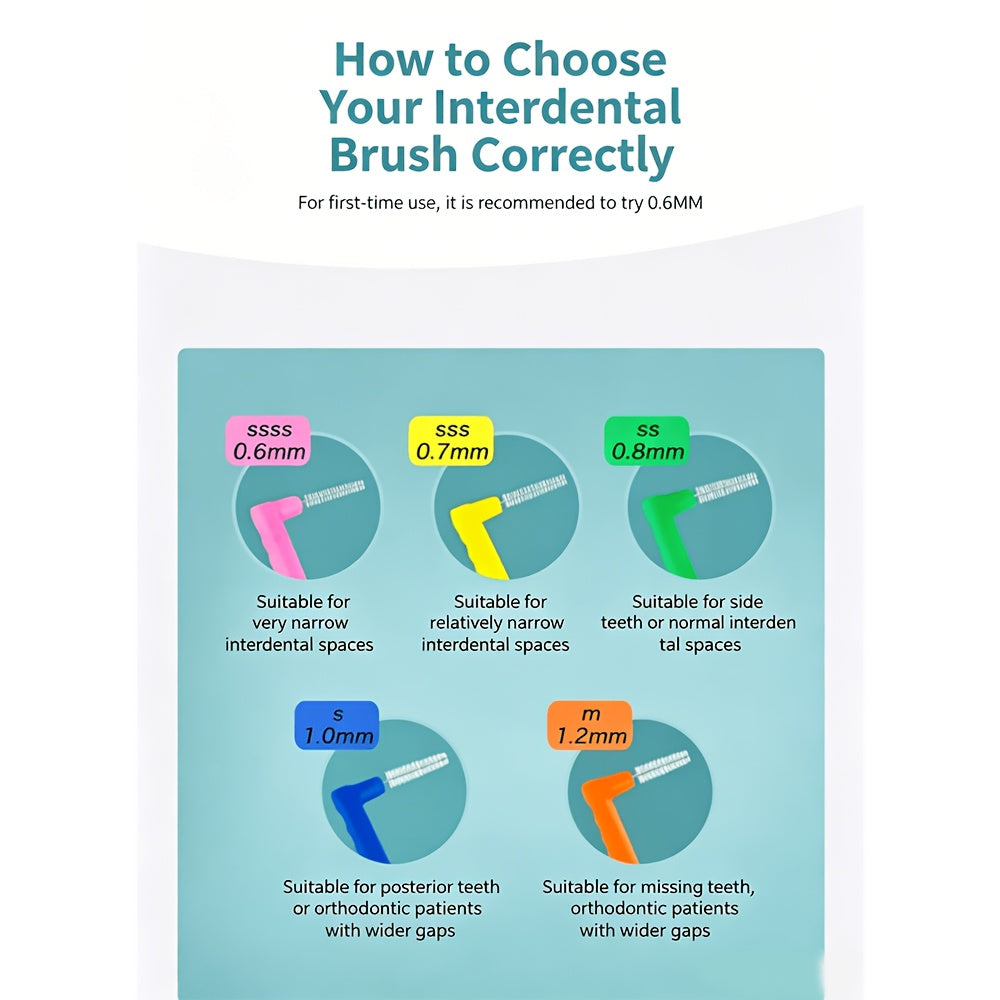 How to Choose Your Interdental Brush Correctly

For first-time use, it is recommended to try 0.6MM

ssss
0.6mm

Suitable for very narrow interdental spaces

sss
0.7mm

Suitable for relatively narrow interdental spaces

ss
0.8mm

Suitable for side teeth or normal interden tal spaces

s
1.0mm

Suitable for posterior teeth or orthodontic patients with wider gaps

m
1.2mm

Suitable for missing teeth, orthodontic patients with wider gaps